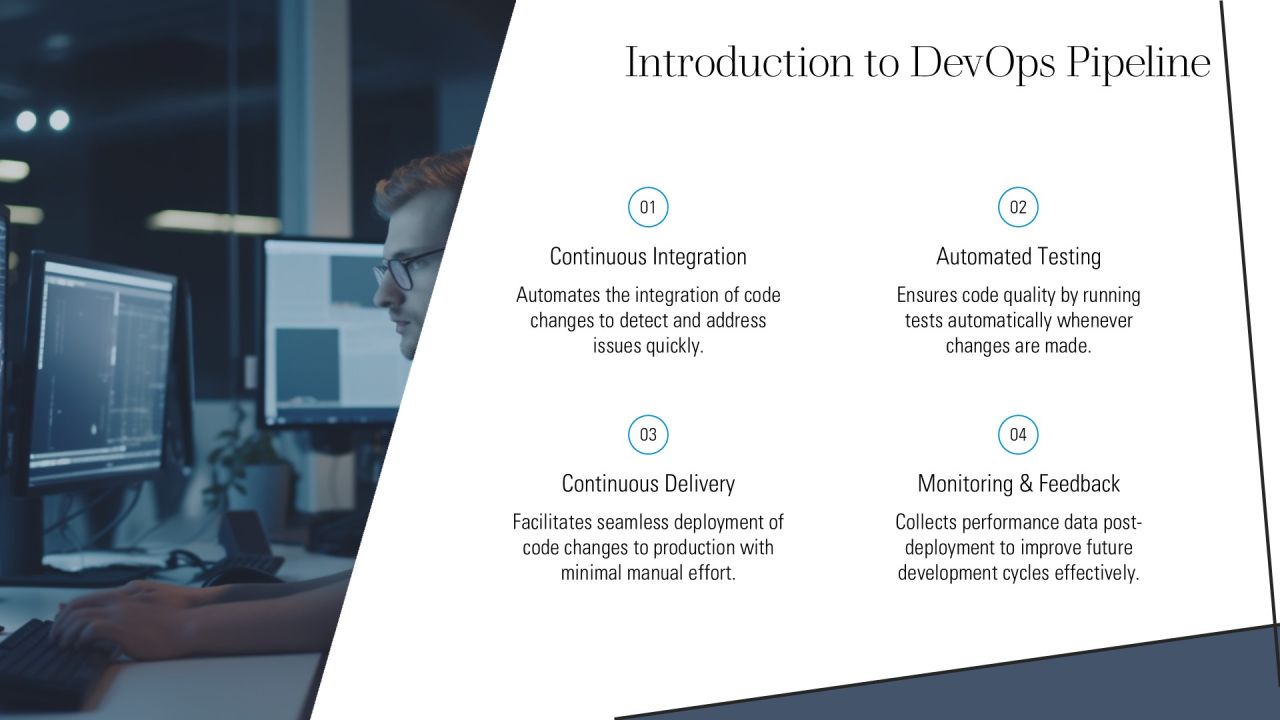 Introduction to DevOps Pipeline

01

Continuous Integration

Automates the integration of code changes to detect and address issues quickly.

02

Automated Testing

Ensures code quality by running tests automatically whenever changes are made.

03

Continuous Delivery

Facilitates seamless deployment of code changes to production with minimal manual effort.

04

Monitoring & Feedback

Collects performance data post-deployment to improve future development cycles effectively.